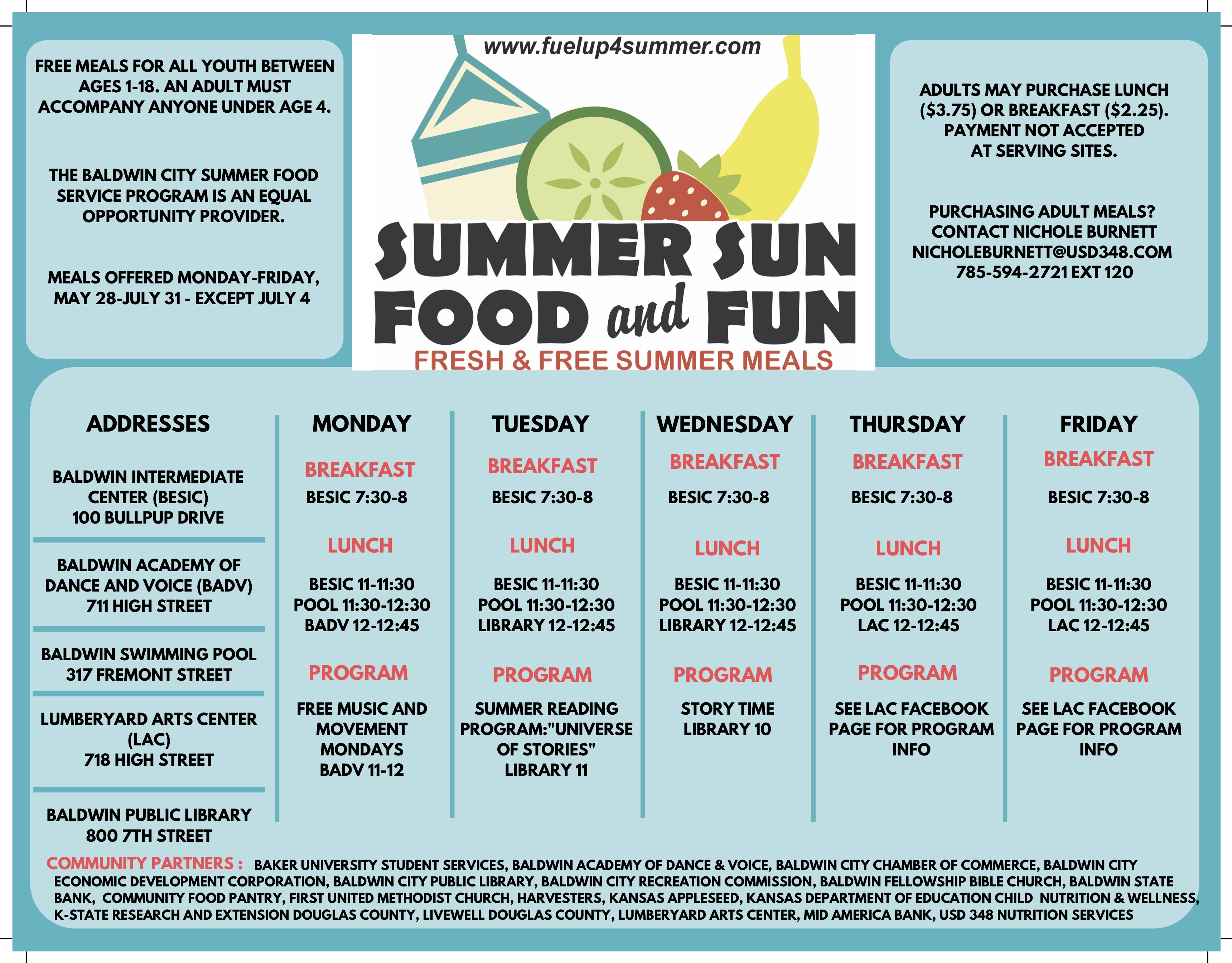 FREE MEALS FOR ALL YOUTH BETWEEN AGES 1-18. AN ADULT MUST ACCOMPANY ANYONE UNDER AGE 4.

THE BALDWIN CITY SUMMER FOOD SERVICE PROGRAM IS AN EQUAL OPPORTUNITY PROVIDER.

MEALS OFFERED MONDAY-FRIDAY, MAY 28-JULY 31 - EXCEPT JULY 4

www.fuelup4summer.com

SUMMER SUN FOOD and FUN

FRESH & FREE SUMMER MEALS

ADULTS MAY PURCHASE LUNCH ($3.75) OR BREAKFAST ($2.25). PAYMENT NOT ACCEPTED AT SERVING SITES.

PURCHASING ADULT MEALS? CONTACT NICHOLE BURNETT NICHOLEBURNETT@USD348.COM 785-594-2721 EXT 120

ADDRESSES

BALDWIN INTERMEDIATE CENTER (BESIC) 100 BULLPUP DRIVE

BALDWIN ACADEMY OF DANCE AND VOICE (BADV) 711 HIGH STREET

BALDWIN SWIMMING POOL 317 FREMONT STREET

LUMBERYARD ARTS CENTER (LAC) 718 HIGH STREET

BALDWIN PUBLIC LIBRARY 800 7TH STREET

MONDAY

BREAKFAST

BESIC 7:30-8

LUNCH

BESIC 11-11:30
POOL 11:30-12:30
BADV 12-12:45

PROGRAM

FREE MUSIC AND MOVEMENT MONDAYS BADV 11-12

TUESDAY

BREAKFAST

BESIC 7:30-8

LUNCH

BESIC 11-11:30
POOL 11:30-12:30
LIBRARY 12-12:45

PROGRAM

SUMMER READING PROGRAM:"UNIVERSE OF STORIES" LIBRARY 11

WEDNESDAY

BREAKFAST

BESIC 7:30-8

LUNCH

BESIC 11-11:30
POOL 11:30-12:30
LIBRARY 12-12:45

PROGRAM

STORY TIME LIBRARY 10

THURSDAY

BREAKFAST

BESIC 7:30-8

LUNCH

BESIC 11-11:30
POOL 11:30-12:30
LAC 12-12:45

PROGRAM

SEE LAC FACEBOOK PAGE FOR PROGRAM INFO

FRIDAY

BREAKFAST

BESIC 7:30-8

LUNCH

BESIC 11-11:30
POOL 11:30-12:30
LAC 12-12:45

PROGRAM

SEE LAC FACEBOOK PAGE FOR PROGRAM INFO

COMMUNITY PARTNERS : BAKER UNIVERSITY STUDENT SERVICES, BALDWIN ACADEMY OF DANCE & VOICE, BALDWIN CITY CHAMBER OF COMMERCE, BALDWIN CITY ECONOMIC DEVELOPMENT CORPORATION, BALDWIN CITY PUBLIC LIBRARY, BALDWIN CITY RECREATION COMMISSION, BALDWIN FELLOWSHIP BIBLE CHURCH, BALDWIN STATE BANK, COMMUNITY FOOD PANTRY, FIRST UNITED METHODIST CHURCH, HARVESTERS, KANSAS APPLESEED, KANSAS DEPARTMENT OF EDUCATION CHILD NUTRITION & WELLNESS, K-STATE RESEARCH AND EXTENSION DOUGLAS COUNTY, LIVEWELL DOUGLAS COUNTY, LUMBERYARD ARTS CENTER, MID AMERICA BANK, USD 348 NUTRITION SERVICES